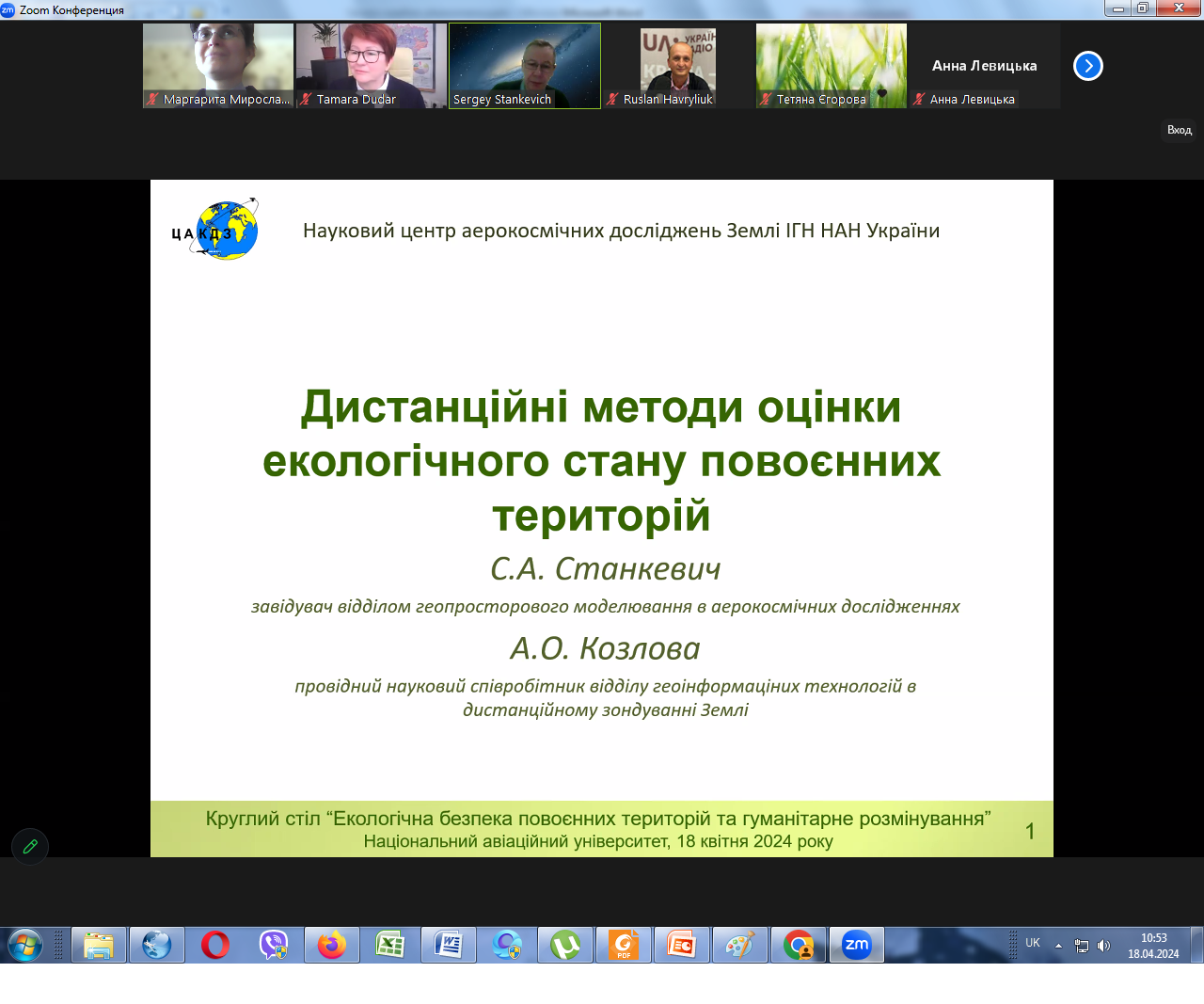 Zoom Конференция

Маргарита Миросла...
Tamara Dudar
Sergey Stankevich
Ruslan Havryliuk
Тетяна Єгорова
Анна Левицька
Анна Левицька

Вход

ЦАКДЗ

Науковий центр аерокосмічних досліджень Землі ІГН НАН України

Дистанційні методи оцінки екологічного стану повоєнних територій

С.А. Станкевич

завідувач відділом геопросторового моделювання в аерокосмічних дослідженнях

А.О. Козлова

провідний науковий співробітник відділу геоінформаціних технологій в дистанційному зондуванні Землі

Круглий стіл “Екологічна безпека повоєнних територій та гуманітарне розмінування”
Національний авіаційний університет, 18 квітня 2024 року

1

UK
10:53
18.04.2024